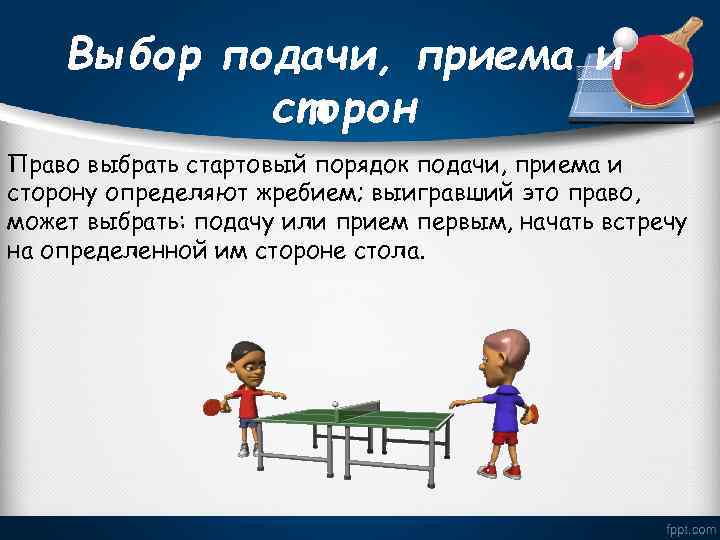 Выбор подачи, приема и сторон

Право выбрать стартовый порядок подачи, приема и сторону определяют жребием; выигравший это право, может выбрать: подачу или прием первым, начать встречу на определенной им стороне стола.

fppt.com